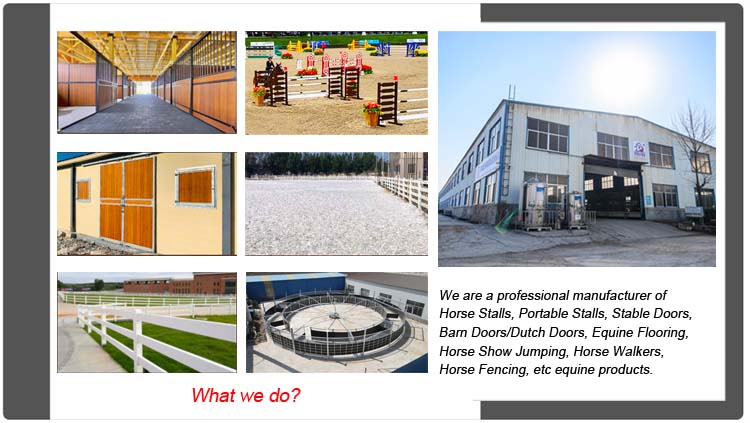 We are a professional manufacturer of Horse Stalls, Portable Stalls, Stable Doors, Barn Doors/Dutch Doors, Equine Flooring, Horse Show Jumping, Horse Walkers, Horse Fencing, etc equine products.

What we do?